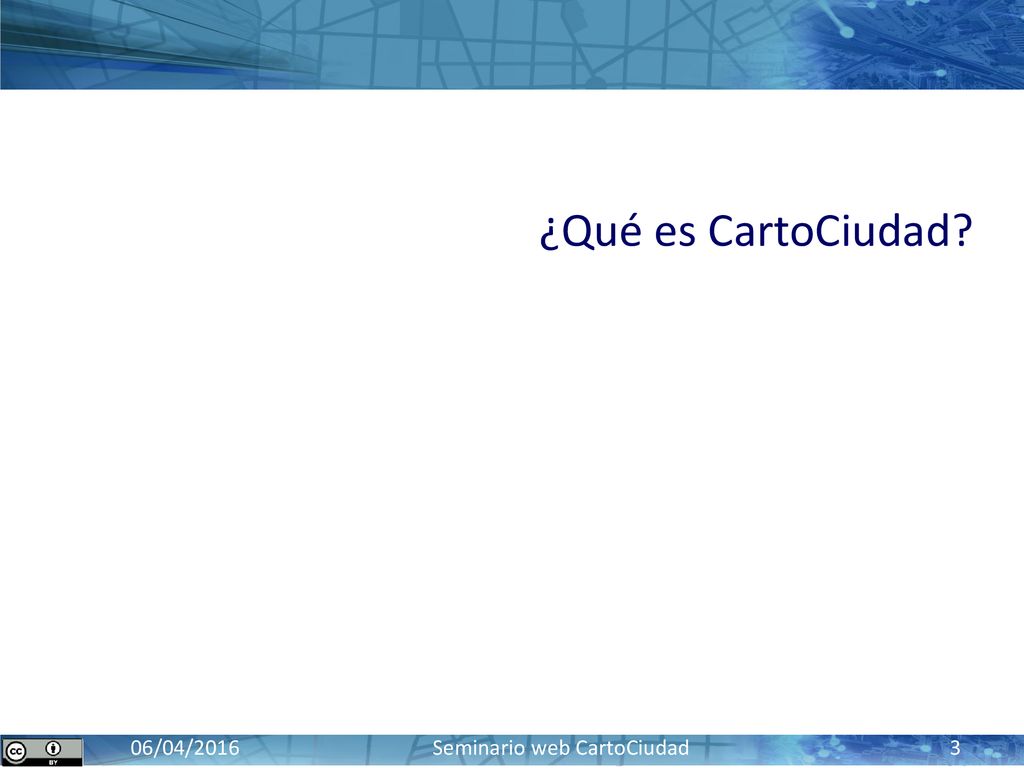 ¿Qué es CartoCiudad?

cc BY

06/04/2016

Seminario web CartoCiudad

3